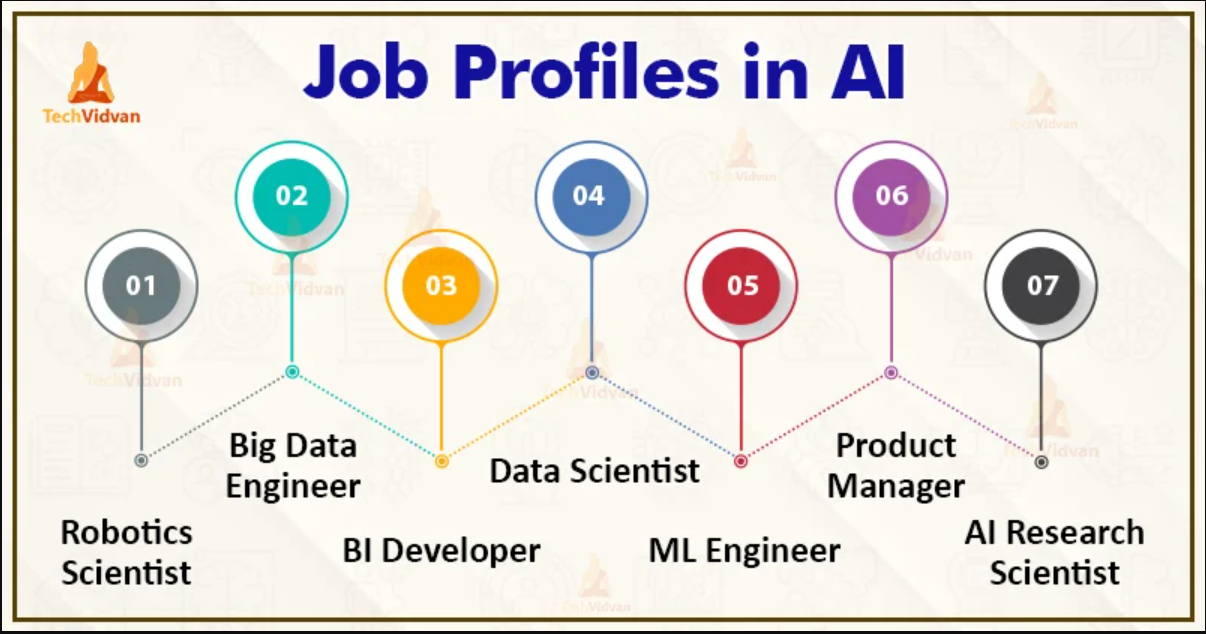 TechVidvan

Job Profiles in AI

01
Robotics Scientist

02
Big Data Engineer

03
BI Developer

04
Data Scientist

05
ML Engineer

06
Product Manager

07
AI Research Scientist